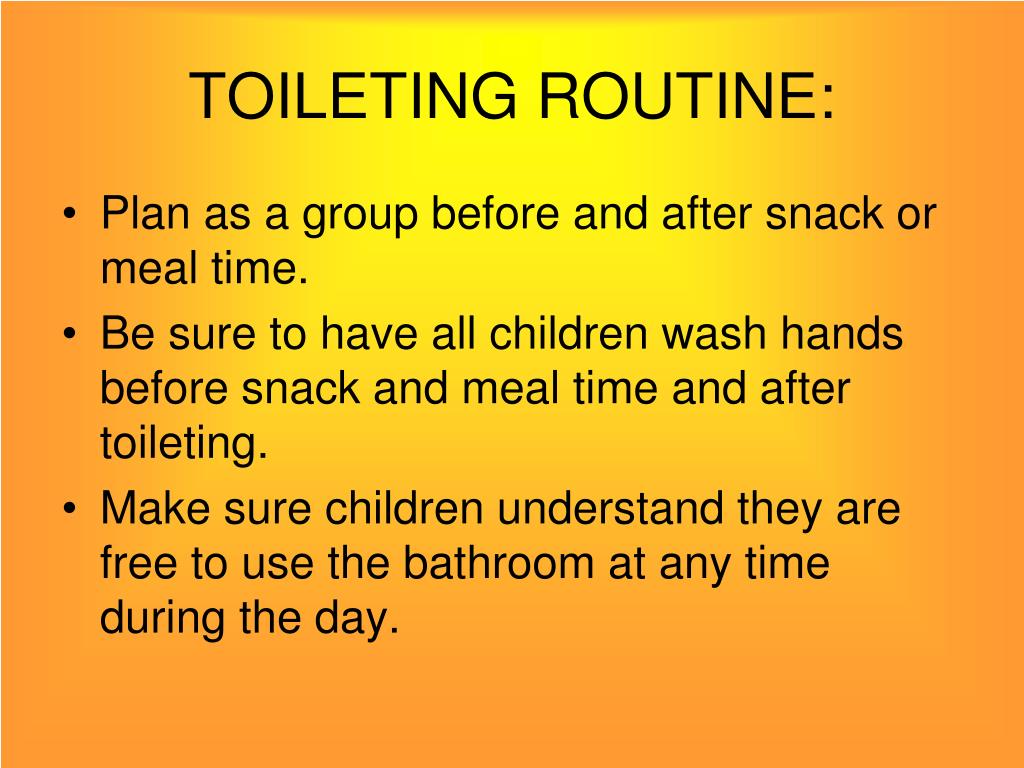 TOILETING ROUTINE:

• Plan as a group before and after snack or meal time.
• Be sure to have all children wash hands before snack and meal time and after toileting.
• Make sure children understand they are free to use the bathroom at any time during the day.